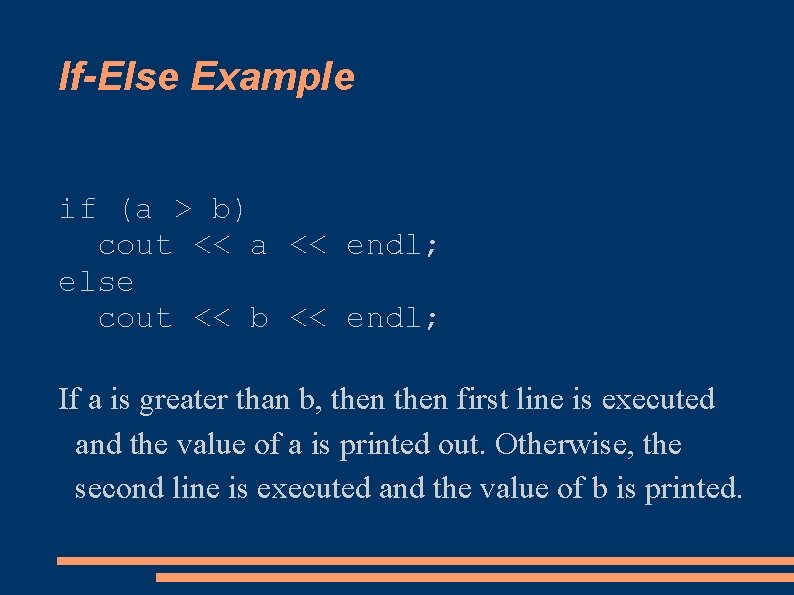 If-Else Example

if (a > b)
  cout << a << endl;
else
  cout << b << endl;

If a is greater than b, then then first line is executed and the value of a is printed out. Otherwise, the second line is executed and the value of b is printed.